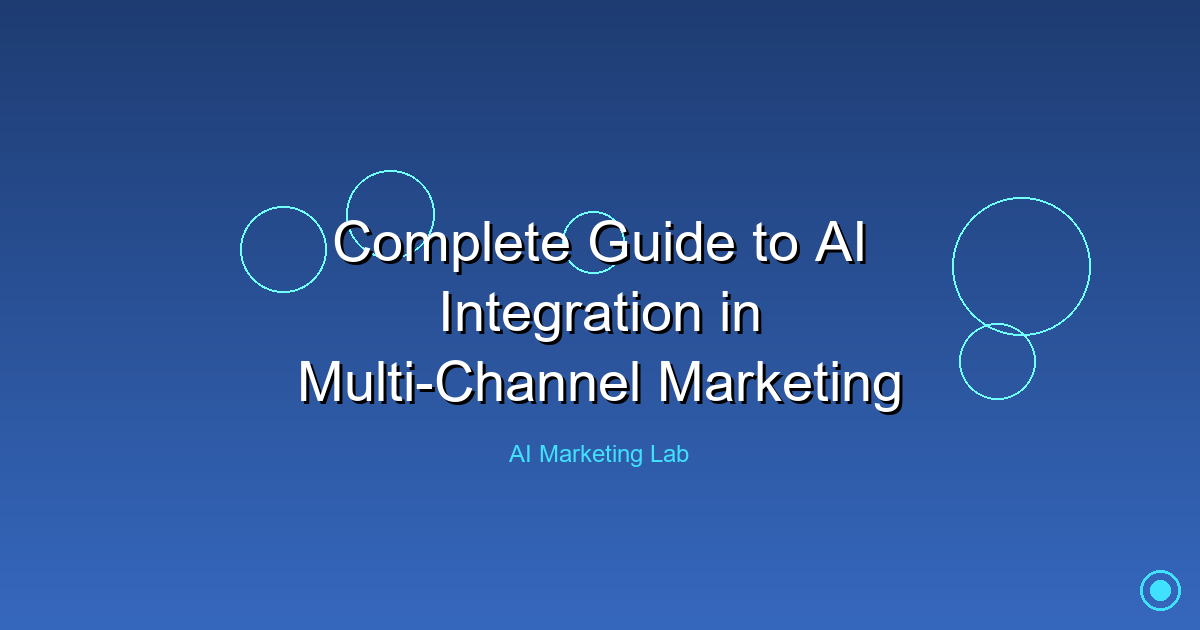 Complete Guide to AI Integration in Multi-Channel Marketing

AI Marketing Lab